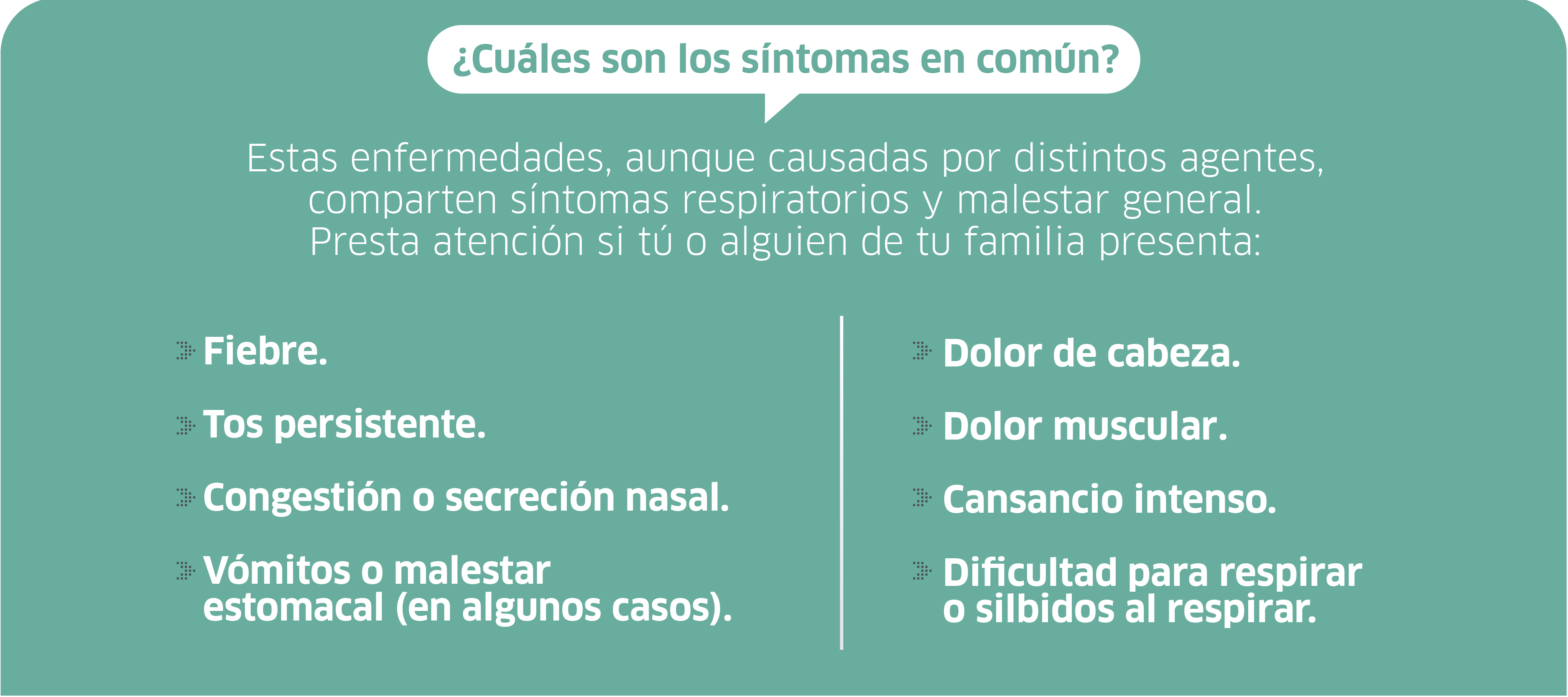 ¿Cuáles son los síntomas en común?

Estas enfermedades, aunque causadas por distintos agentes, comparten síntomas respiratorios y malestar general. Presta atención si tú o alguien de tu familia presenta:

Fiebre.

Tos persistente.

Congestión o secreción nasal.

Vómitos o malestar estomacal (en algunos casos).

Dolor de cabeza.

Dolor muscular.

Cansancio intenso.

Dificultad para respirar o silbidos al respirar.